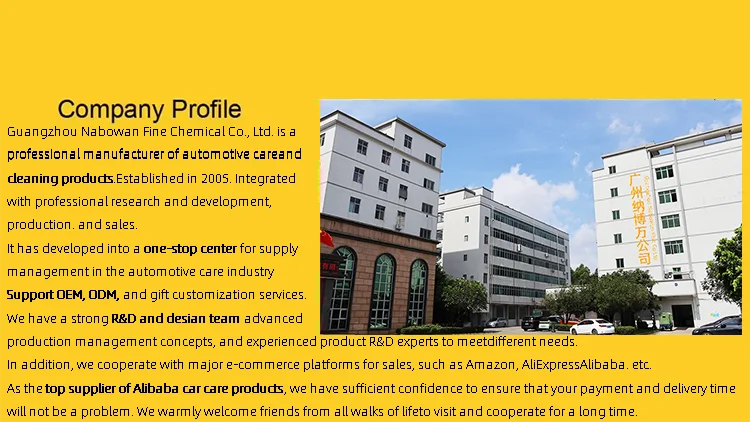 Company Profile

Guangzhou Nabowan Fine Chemical Co., Ltd. is a professional manufacturer of automotive careand cleaning products.Established in 2005. Integrated with professional research and development, production. and sales.

It has developed into a one-stop center for supply management in the automotive care industry

Support OEM, ODM, and gift customization services.

We have a strong R&D and desian team advanced production management concepts, and experienced product R&D experts to meetdifferent needs.

In addition, we cooperate with major e-commerce platforms for sales, such as Amazon, AliExpressAlibaba. etc.

As the top supplier of Alibaba car care products, we have sufficient confidence to ensure that your payment and delivery time will not be a problem. We warmly welcome friends from all walks of lifeto visit and cooperate for a long time.

广州纳博万公司